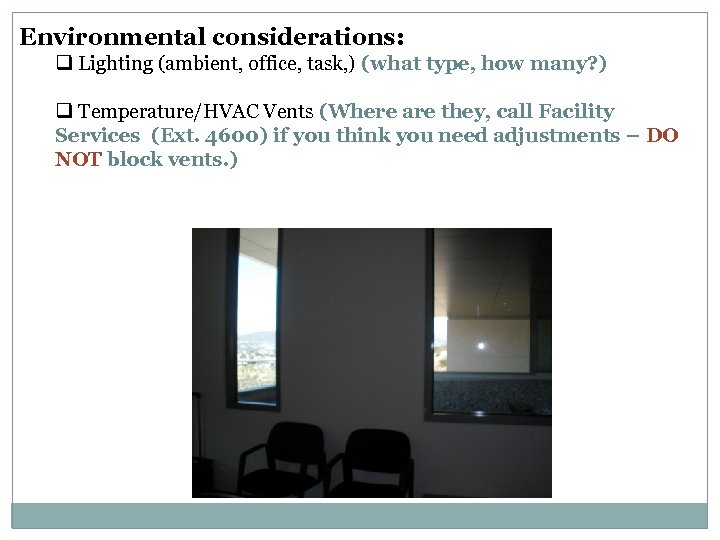 Environmental considerations:

❑ Lighting (ambient, office, task,) (what type, how many?)

❑ Temperature/HVAC Vents (Where are they, call Facility Services (Ext. 4600) if you think you need adjustments – DO NOT block vents.)